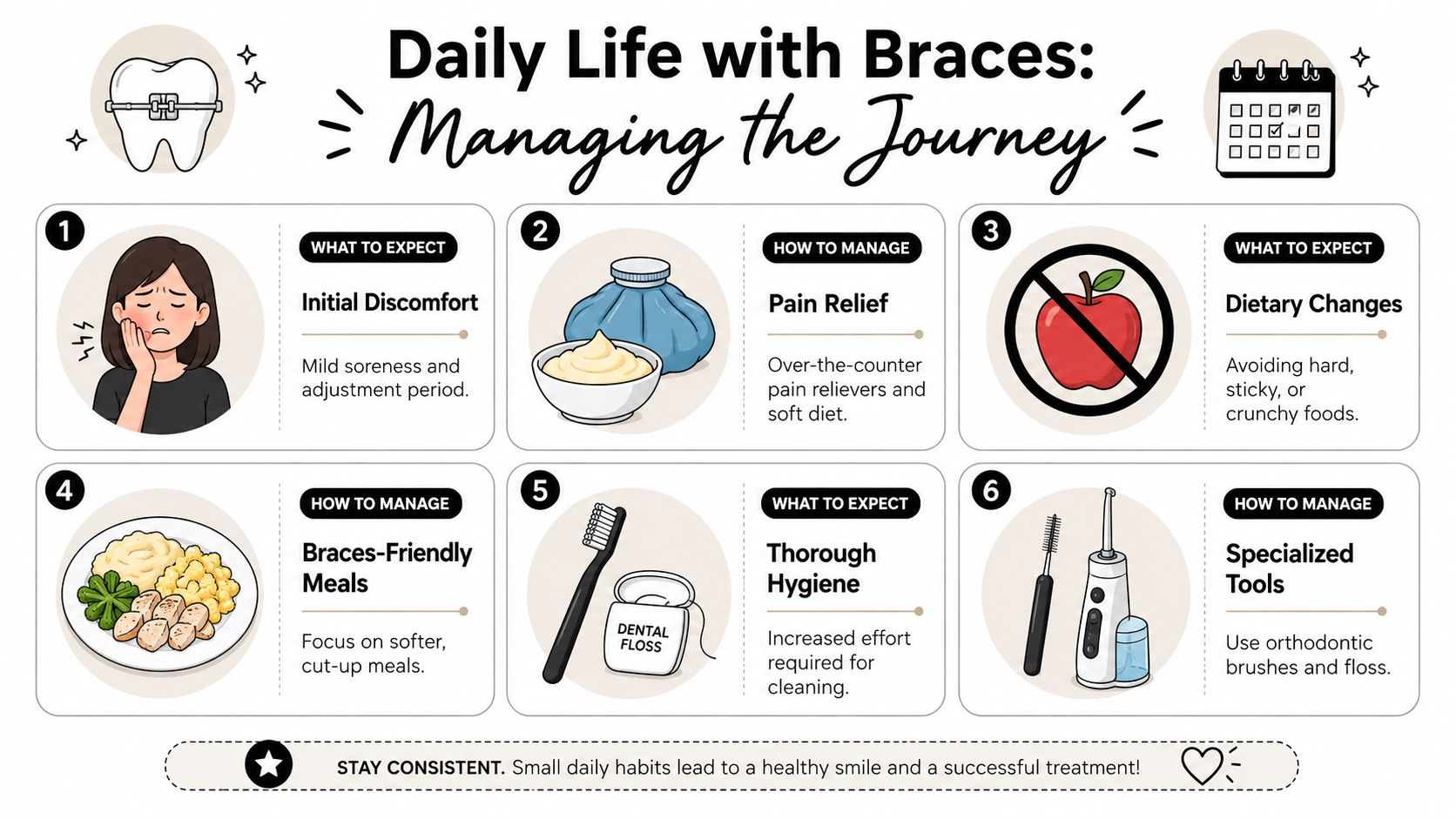 Daily Life with Braces:
Managing the Journey

1
WHAT TO EXPECT
Initial Discomfort
Mild soreness and adjustment period.

2
HOW TO MANAGE
Pain Relief
Over-the-counter pain relievers and soft diet.

3
WHAT TO EXPECT
Dietary Changes
Avoiding hard, sticky, or crunchy foods.

4
HOW TO MANAGE
Braces-Friendly Meals
Focus on softer, cut-up meals.

5
DENTAL FLOSS
WHAT TO EXPECT
Thorough Hygiene
Increased effort required for cleaning.

6
HOW TO MANAGE
Specialized Tools
Use orthodontic brushes and floss.

STAY CONSISTENT. Small daily habits lead to a healthy smile and a successful treatment!